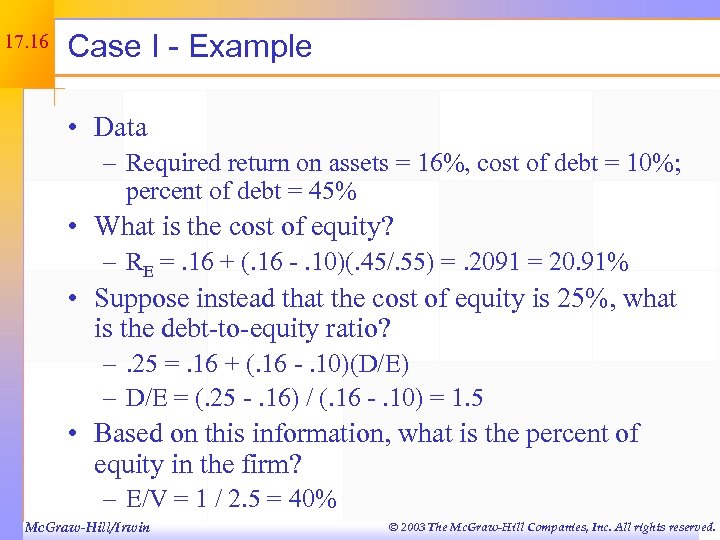 17.16

Case I - Example

• Data
– Required return on assets = 16%, cost of debt = 10%; percent of debt = 45%
• What is the cost of equity?
– $R_E$ = .16 + (.16 - .10)(.45/.55) = .2091 = 20.91%
• Suppose instead that the cost of equity is 25%, what is the debt-to-equity ratio?
– .25 = .16 + (.16 - .10)(D/E)
– D/E = (.25 - .16) / (.16 - .10) = 1.5
• Based on this information, what is the percent of equity in the firm?
– E/V = 1 / 2.5 = 40%

McGraw-Hill/Irwin

© 2003 The McGraw-Hill Companies, Inc. All rights reserved.